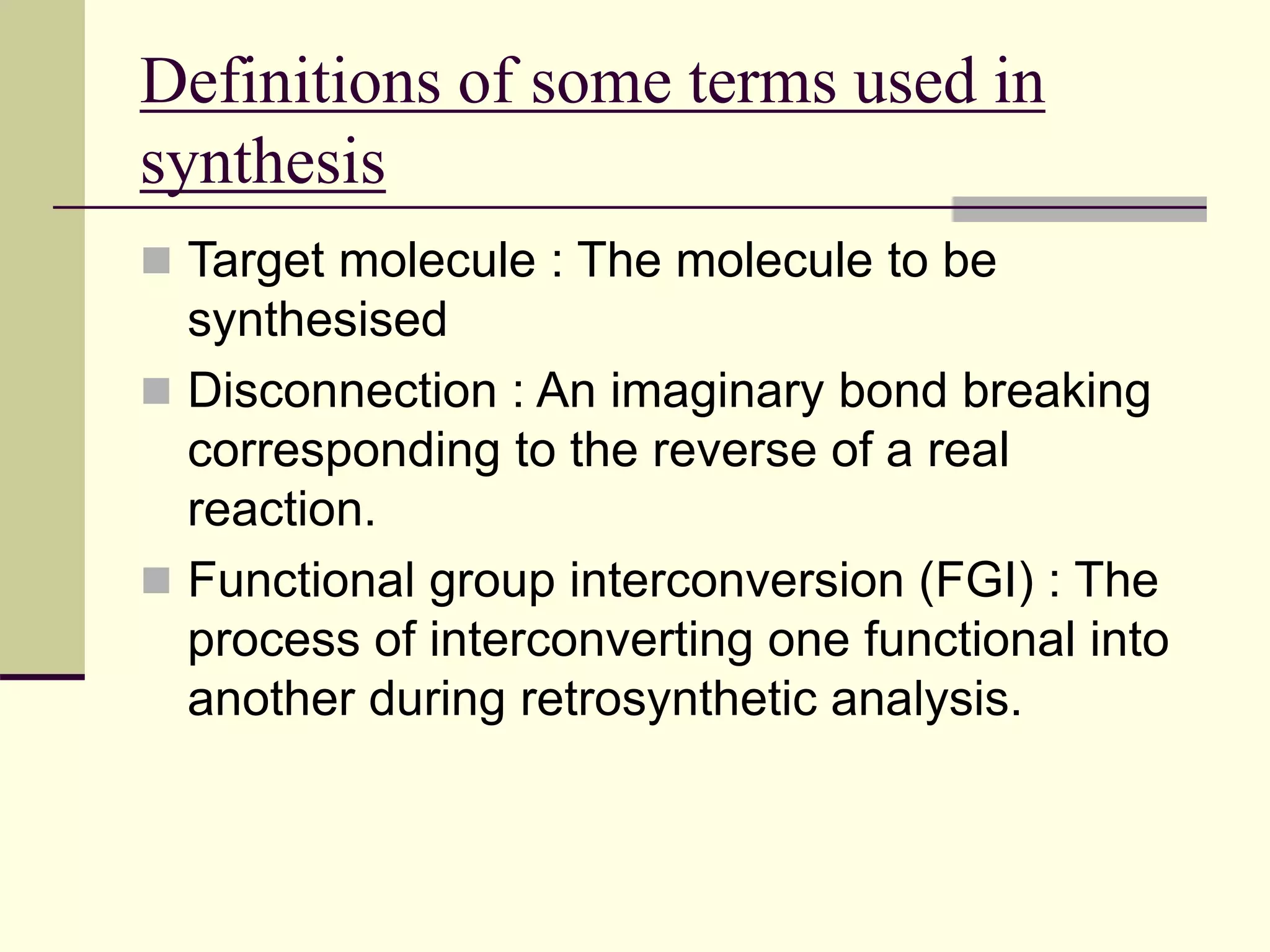 Definitions of some terms used in synthesis

Target molecule : The molecule to be synthesised

Disconnection : An imaginary bond breaking corresponding to the reverse of a real reaction.

Functional group interconversion (FGI) : The process of interconverting one functional into another during retrosynthetic analysis.